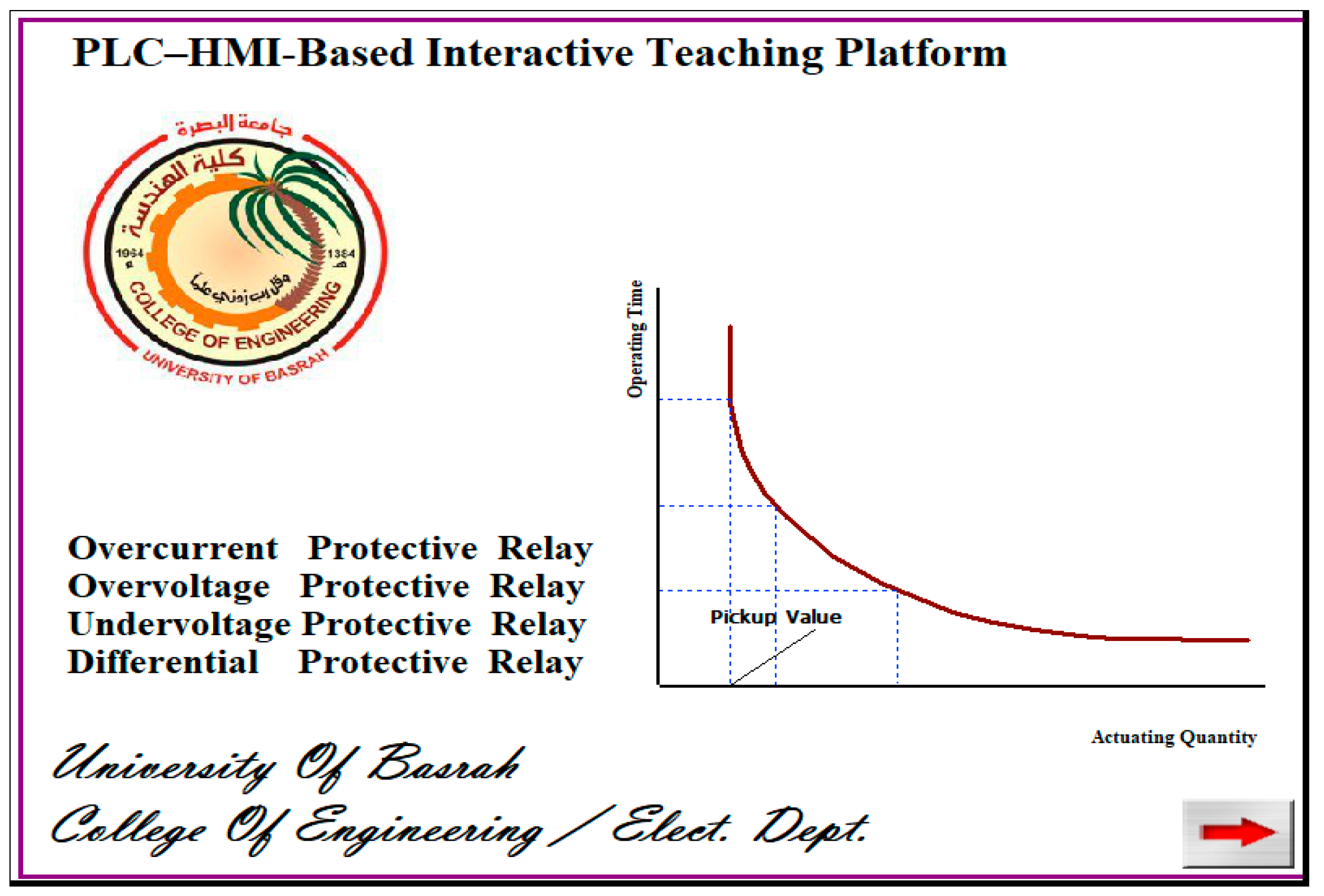 PLC–HMI-Based Interactive Teaching Platform

جامعة البصرة
كلية الهندسة
1964 م
1384 هـ
وقل رب زدني علما
COLLEGE OF ENGINEERING
UNIVERSITY OF BASRAH

Operating Time

Pickup Value

Actuating Quantity

Overcurrent Protective Relay
Overvoltage Protective Relay
Undervoltage Protective Relay
Differential Protective Relay

University Of Basrah
College Of Engineering / Elect. Dept.